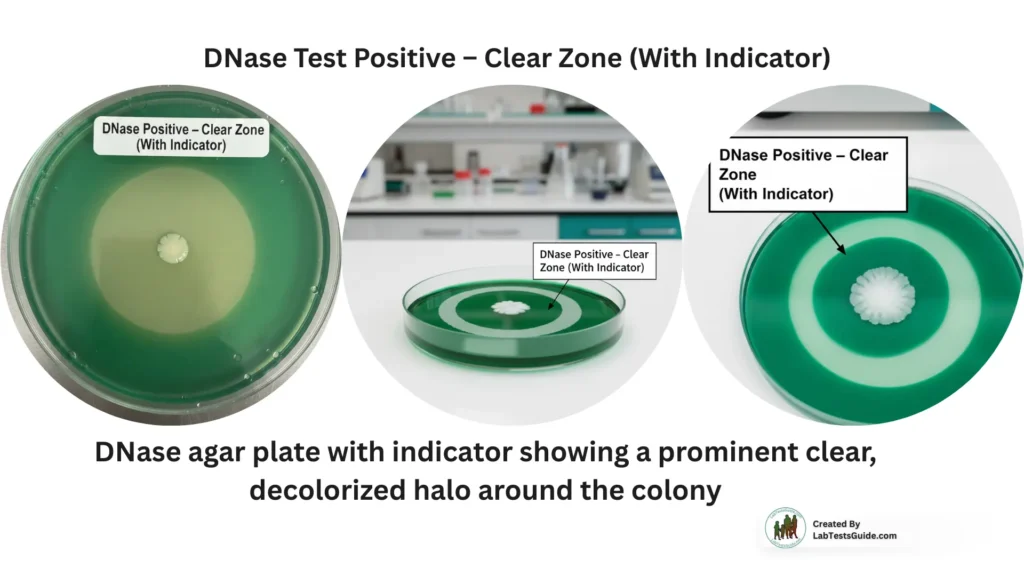 DNase Test Positive – Clear Zone (With Indicator)

DNase Positive – Clear Zone (With Indicator)

DNase Positive – Clear Zone (With Indicator)

DNase Positive – Clear Zone (With Indicator)

DNase agar plate with indicator showing a prominent clear, decolorized halo around the colony

Created By LabTestsGuide.com